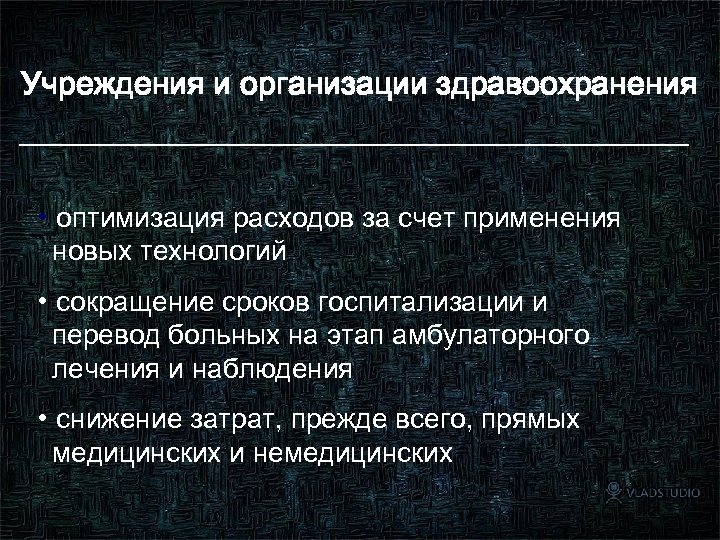 Учреждения и организации здравоохранения

• оптимизация расходов за счет применения новых технологий

• сокращение сроков госпитализации и перевод больных на этап амбулаторного лечения и наблюдения

• снижение затрат, прежде всего, прямых медицинских и немедицинских

VLADSTUDIO